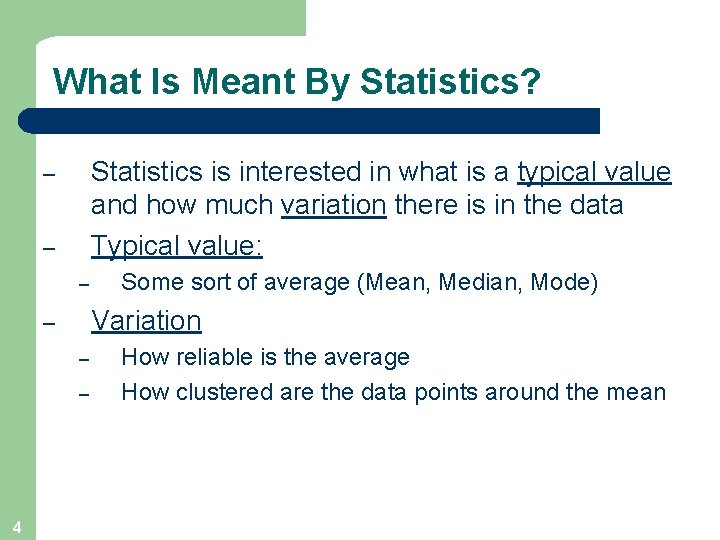 What Is Meant By Statistics?

– Statistics is interested in what is a typical value and how much variation there is in the data

– Typical value:

– Some sort of average (Mean, Median, Mode)

– Variation

– How reliable is the average

– How clustered are the data points around the mean

4